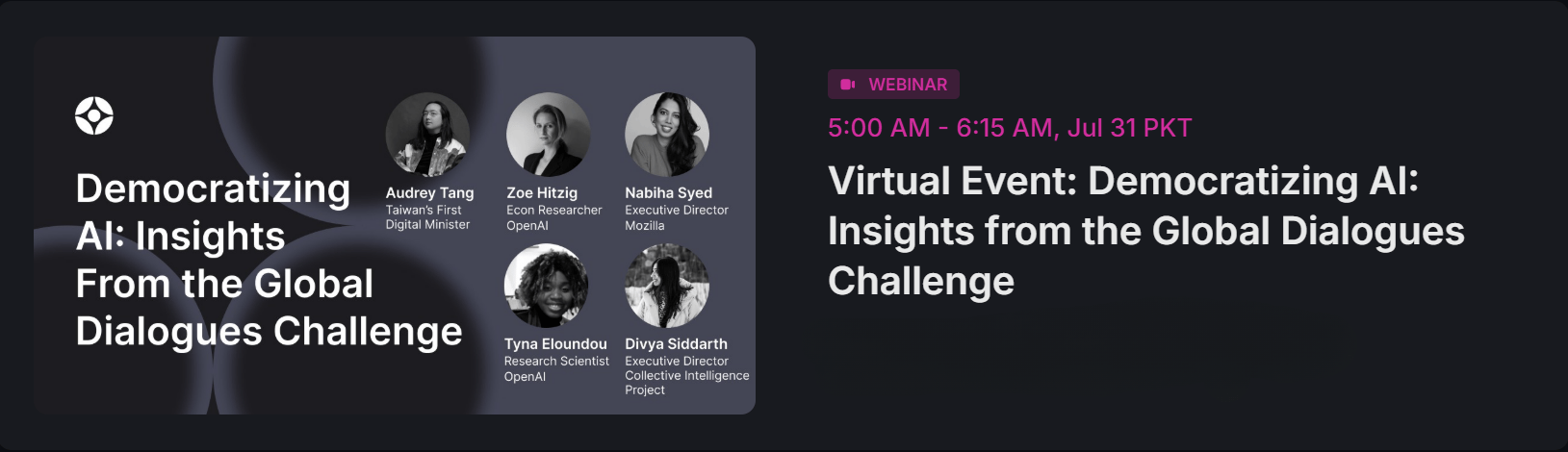 Democratizing AI: Insights From the Global Dialogues Challenge

Audrey Tang
Taiwan's First Digital Minister

Zoe Hitzig
Econ Researcher
OpenAI

Nabiha Syed
Executive Director
Mozilla

Tyna Eloundou
Research Scientist
OpenAI

Divya Siddarth
Executive Director
Collective Intelligence Project

WEBINAR

5:00 AM - 6:15 AM, Jul 31 PKT

Virtual Event: Democratizing AI: Insights from the Global Dialogues Challenge